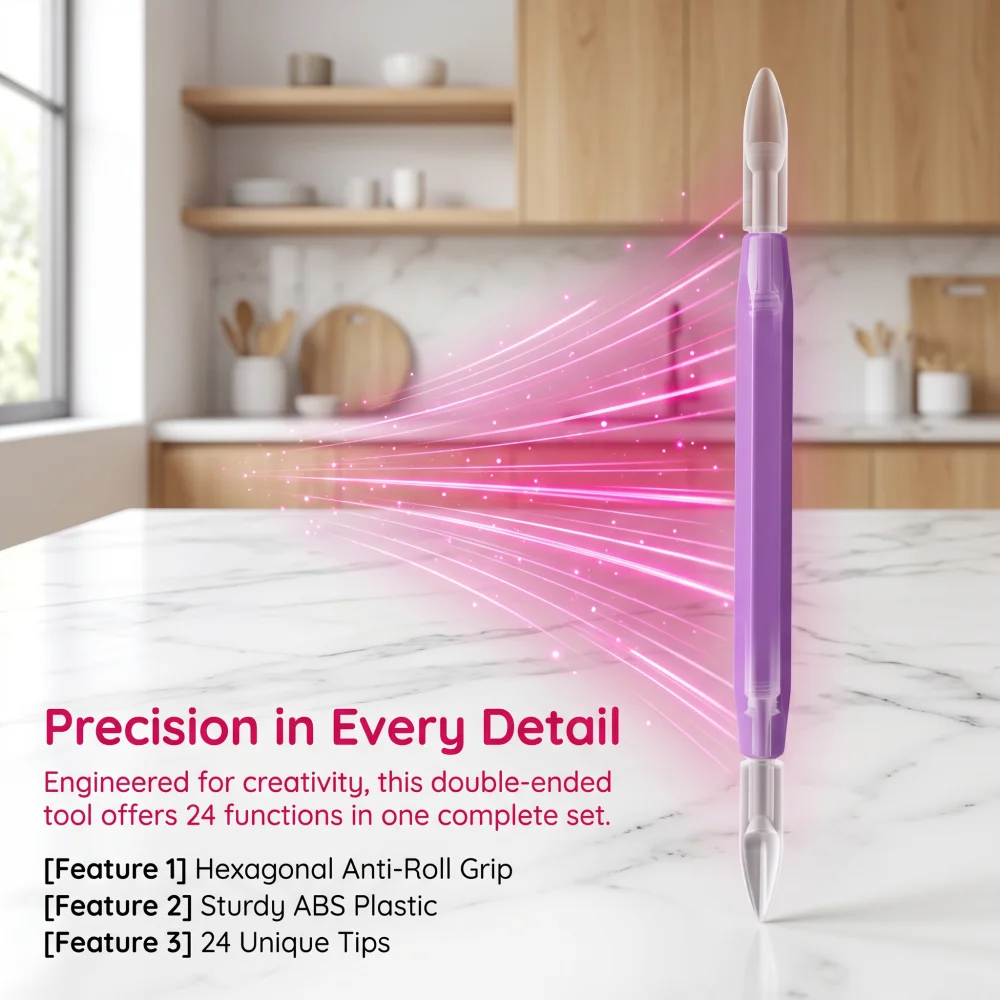 Precision in Every Detail

Engineered for creativity, this double-ended tool offers 24 functions in one complete set.

[Feature 1] Hexagonal Anti-Roll Grip
[Feature 2] Sturdy ABS Plastic
[Feature 3] 24 Unique Tips